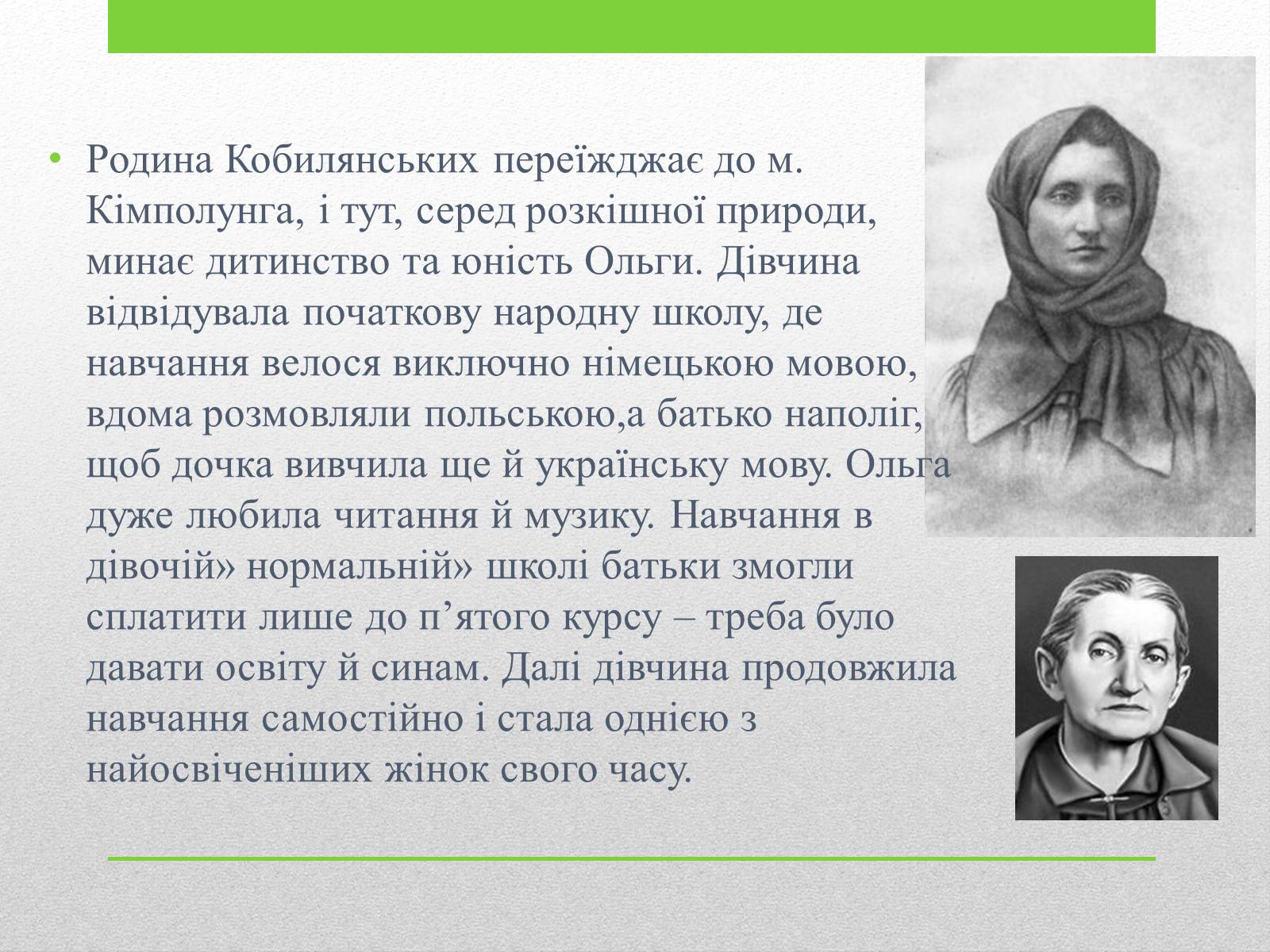 • Родина Кобилянських переїжджає до м. Кімполунга, і тут, серед розкішної природи, минає дитинство та юність Ольги. Дівчина відвідувала початкову народну школу, де навчання велося виключно німецькою мовою, вдома розмовляли польською,а батько наполіг, щоб дочка вивчила ще й українську мову. Ольга дуже любила читання й музику. Навчання в дівочій» нормальній» школі батьки змогли сплатити лише до п’ятого курсу – треба було давати освіту й синам. Далі дівчина продовжила навчання самостійно і стала однією з найосвіченіших жінок свого часу.